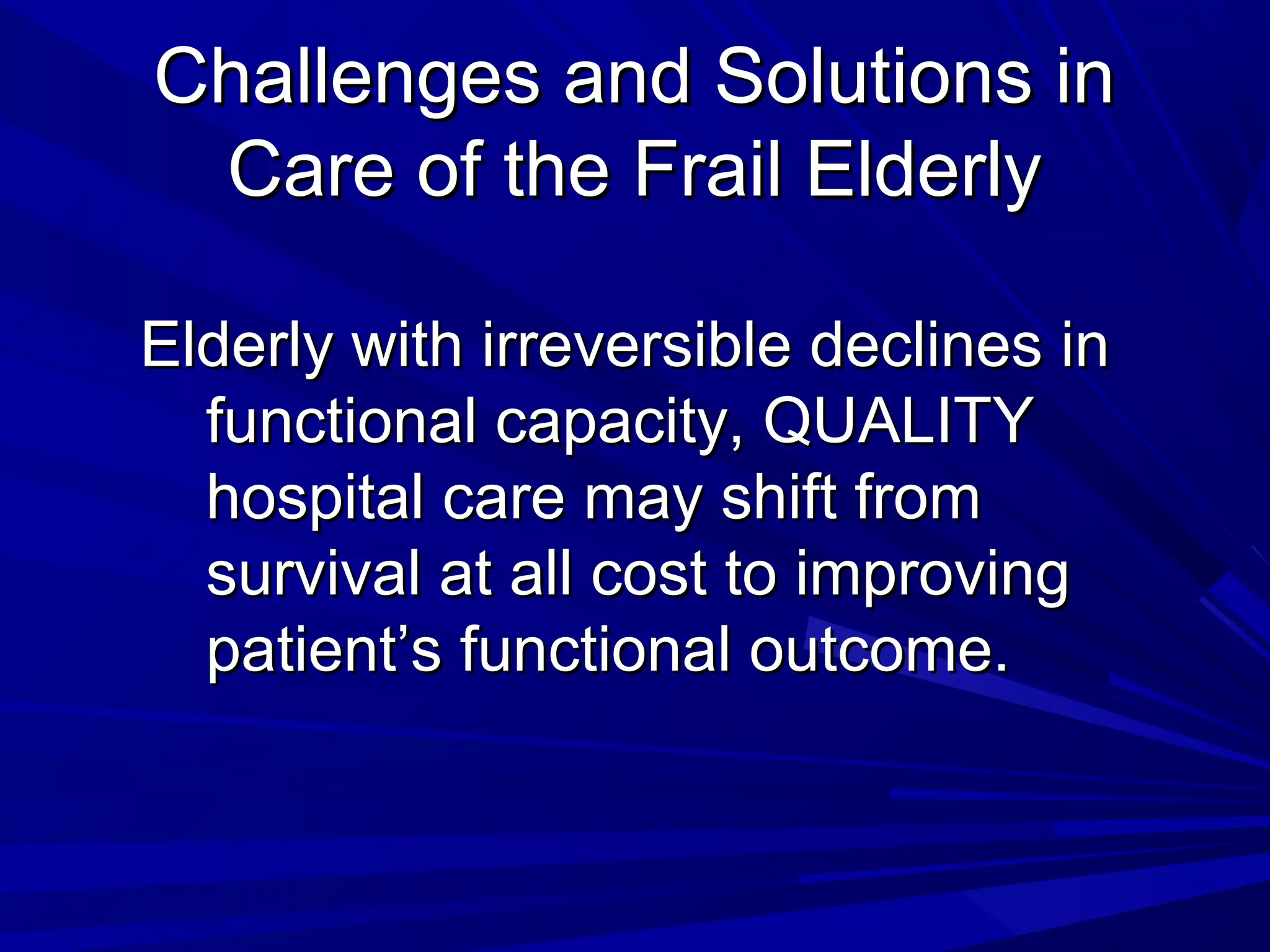 Challenges and Solutions in Care of the Frail Elderly

Elderly with irreversible declines in functional capacity, QUALITY hospital care may shift from survival at all cost to improving patient’s functional outcome.